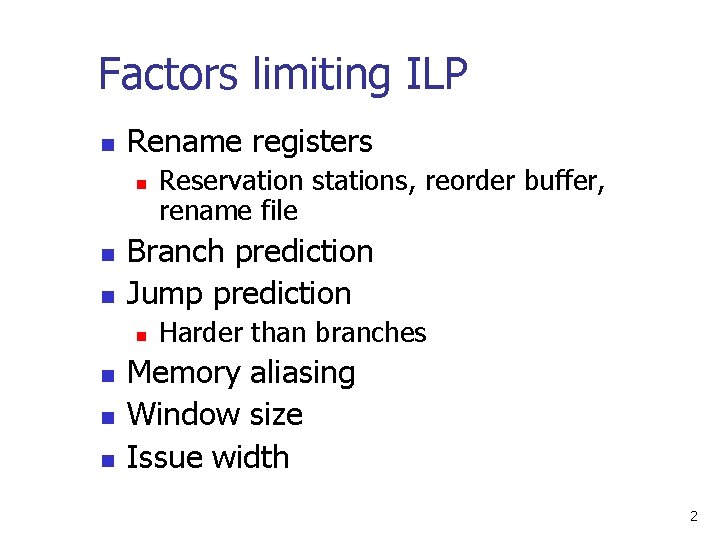 Factors limiting ILP

- Rename registers
  - Reservation stations, reorder buffer, rename file
- Branch prediction
- Jump prediction
  - Harder than branches
- Memory aliasing
- Window size
- Issue width

2